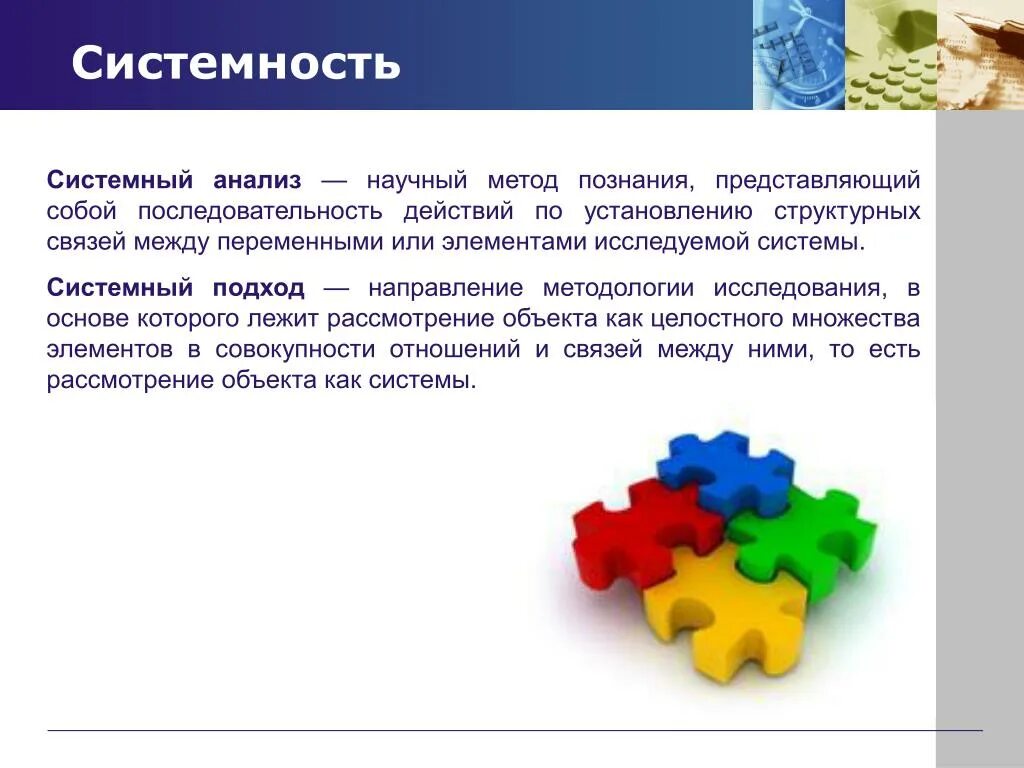 Системность

Системный анализ — научный метод познания, представляющий собой последовательность действий по установлению структурных связей между переменными или элементами исследуемой системы.

Системный подход — направление методологии исследования, в основе которого лежит рассмотрение объекта как целостного множества элементов в совокупности отношений и связей между ними, то есть рассмотрение объекта как системы.